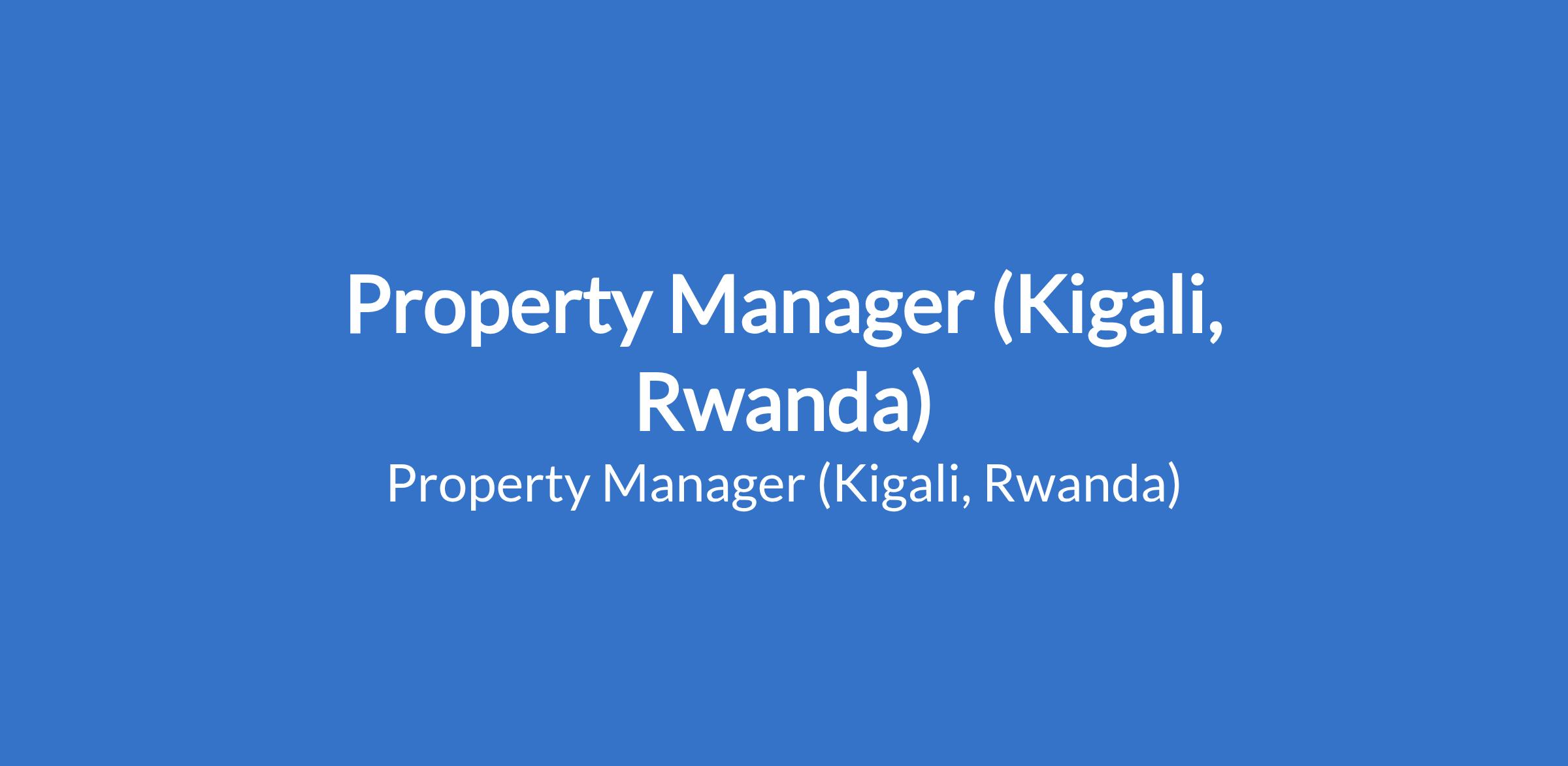 Property Manager (Kigali, Rwanda)

Property Manager (Kigali, Rwanda)